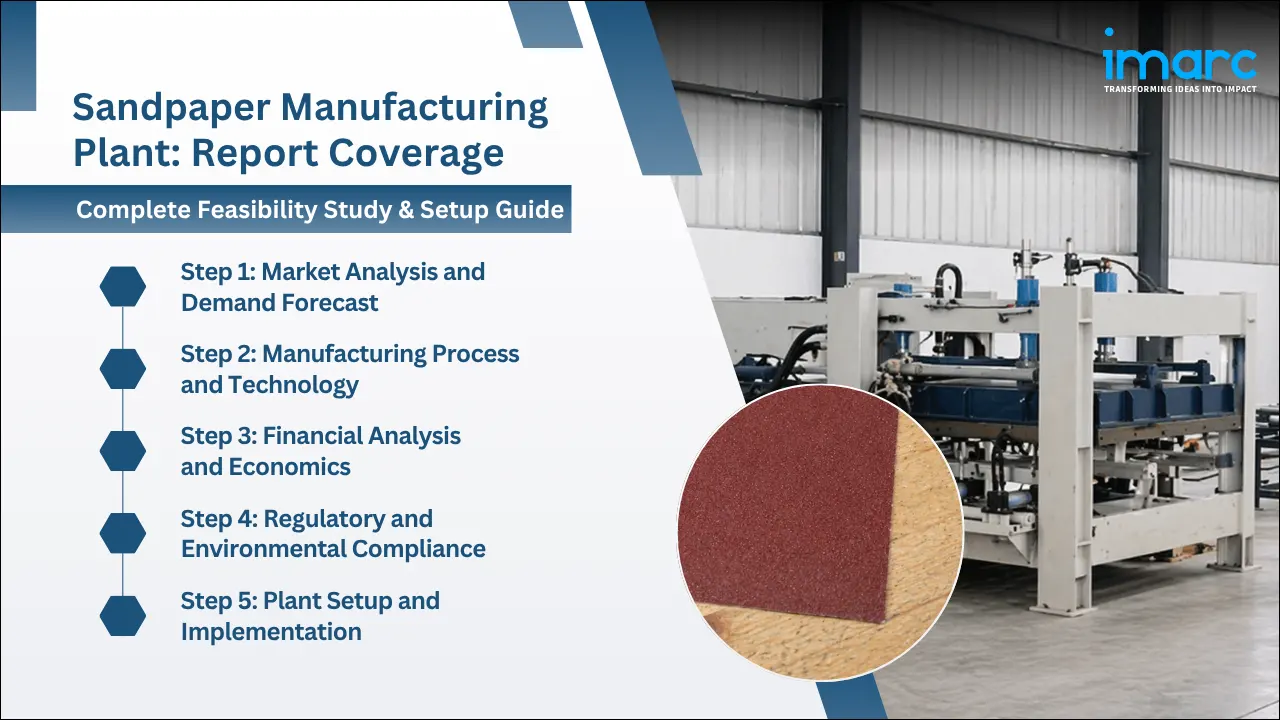 imarc
TRANSFORMING IDEAS INTO IMPACT

Sandpaper Manufacturing Plant: Report Coverage

Complete Feasibility Study & Setup Guide

Step 1: Market Analysis and Demand Forecast

Step 2: Manufacturing Process and Technology

Step 3: Financial Analysis and Economics

Step 4: Regulatory and Environmental Compliance

Step 5: Plant Setup and Implementation